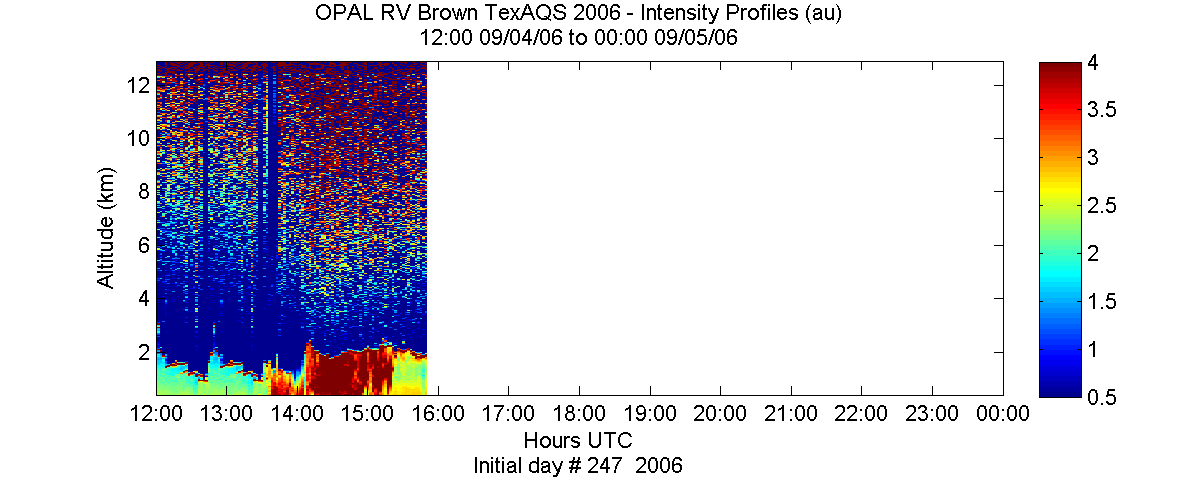 OPAL RV Brown TexAQS 2006 - Intensity Profiles (au)
12:00 09/04/06 to 00:00 09/05/06

Altitude (km)
12
10
8
6
4
2

12:00 13:00 14:00 15:00 16:00 17:00 18:00 19:00 20:00 21:00 22:00 23:00 00:00
Hours UTC
Initial day # 247 2006

4
3.5
3
2.5
2
1.5
1
0.5